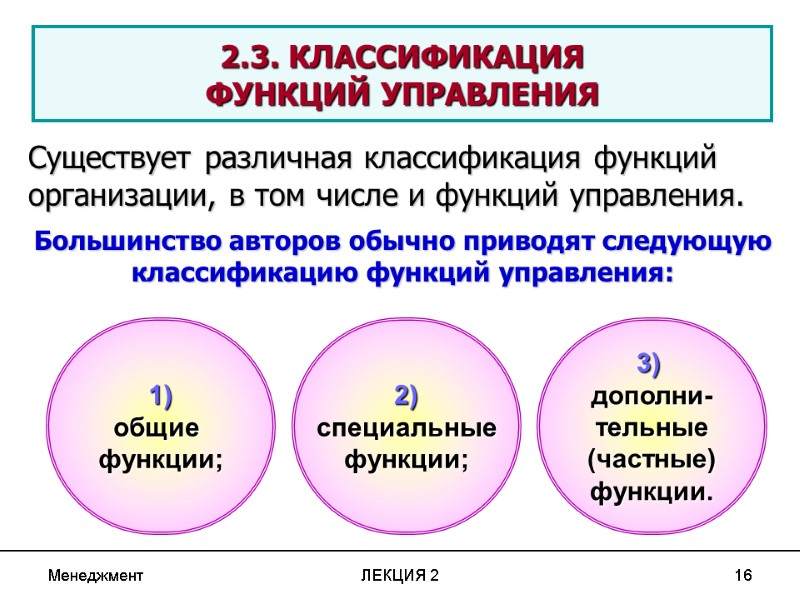 2.3. КЛАССИФИКАЦИЯ ФУНКЦИЙ УПРАВЛЕНИЯ

Существует различная классификация функций организации, в том числе и функций управления.

Большинство авторов обычно приводят следующую классификацию функций управления:

1) общие функции;

2) специальные функции;

3) дополнительные (частные) функции.

Менеджмент

ЛЕКЦИЯ 2

16